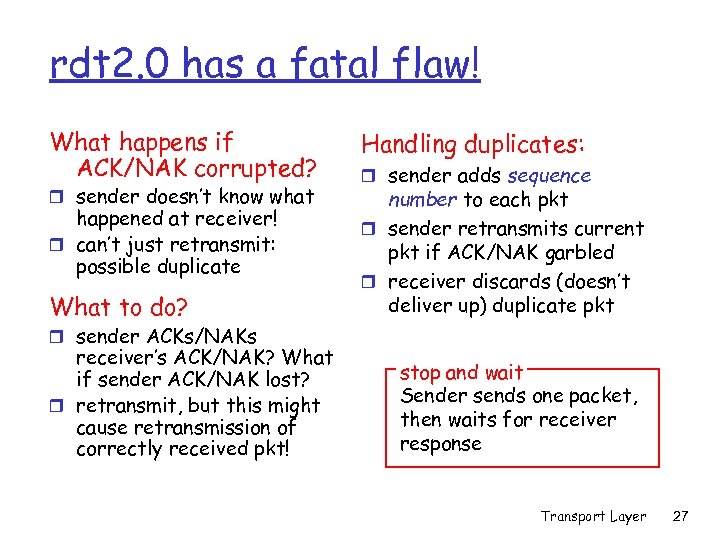 rdt2.0 has a fatal flaw!

What happens if ACK/NAK corrupted?
❒ sender doesn't know what happened at receiver!
❒ can't just retransmit: possible duplicate

What to do?
❒ sender ACKs/NAKs receiver's ACK/NAK? What if sender ACK/NAK lost?
❒ retransmit, but this might cause retransmission of correctly received pkt!

Handling duplicates:
❒ sender adds sequence number to each pkt
❒ sender retransmits current pkt if ACK/NAK garbled
❒ receiver discards (doesn't deliver up) duplicate pkt

stop and wait
Sender sends one packet, then waits for receiver response

Transport Layer 27